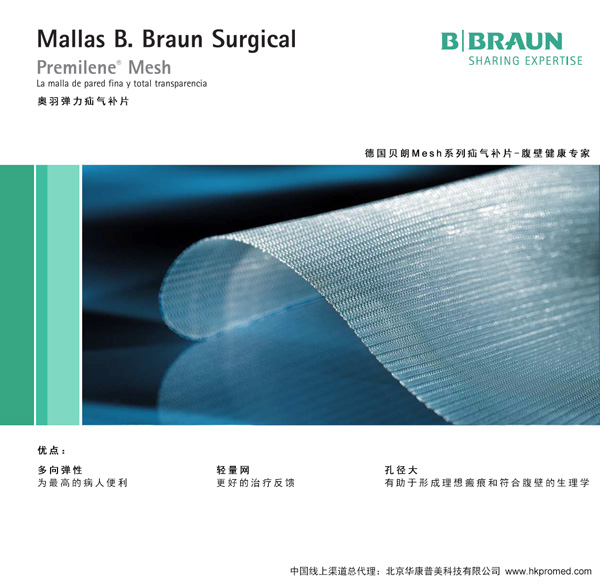 Mallas B. Braun Surgical

Premilene® Mesh

La malla de pared fina y total transparencia

奥羽弹力疝气补片

B|BRAUN
SHARING EXPERTISE

德国贝朗Mesh系列疝气补片-腹壁健康专家

优点：

多向弹性
为最高的病人便利

轻量网
更好的治疗反馈

孔径大
有助于形成理想瘢痕和符合腹壁的生理学

中国线上渠道总代理：北京华康普美科技有限公司 www.hkpromed.com